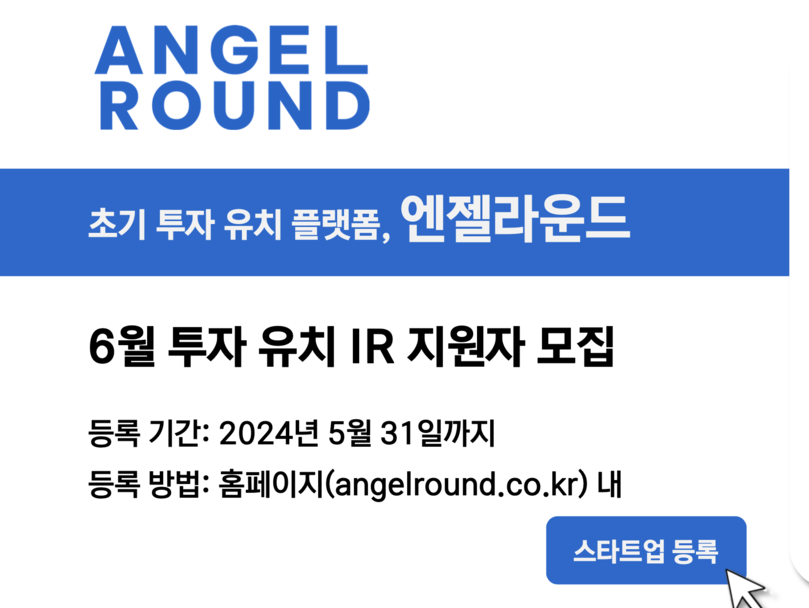 ANGEL
ROUND

초기 투자 유치 플랫폼, 엔젤라운드

6월 투자 유치 IR 지원자 모집

등록 기간: 2024년 5월 31일까지

등록 방법: 홈페이지(angelround.co.kr) 내

스타트업 등록